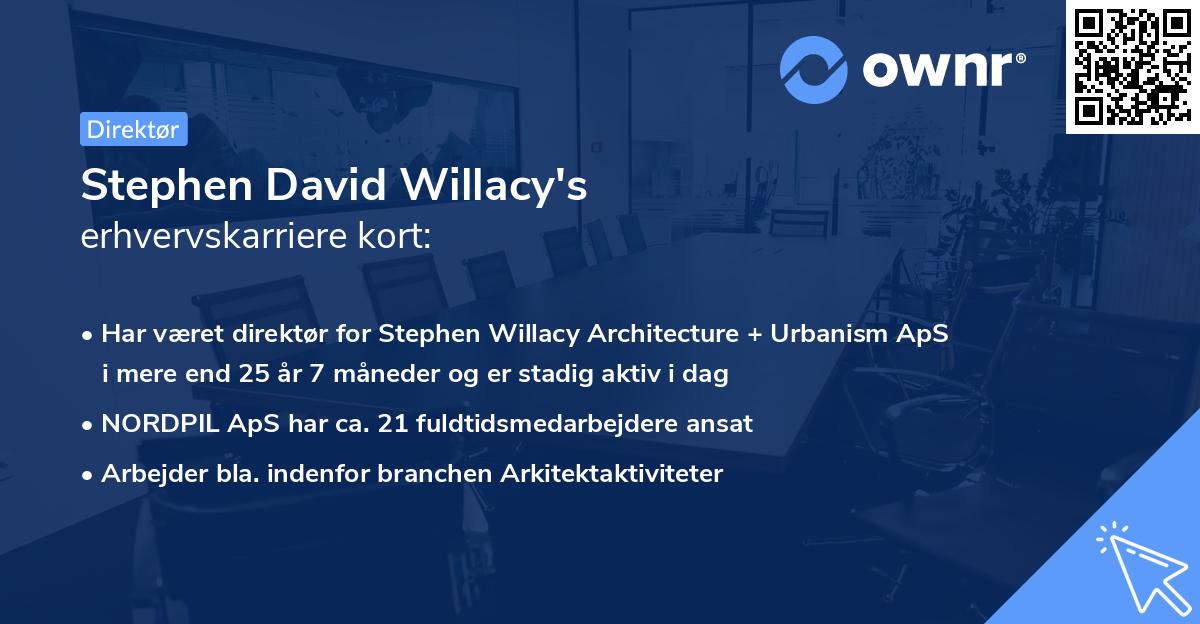 ownr®

Direktør

Stephen David Willacy's
erhvervskarriere kort:

• Har været direktør for Stephen Willacy Architecture + Urbanism ApS i mere end 25 år 7 måneder og er stadig aktiv i dag
• NORDPIL ApS har ca. 21 fuldtidsmedarbejdere ansat
• Arbejder bla. indenfor branchen Arkitektaktiviteter